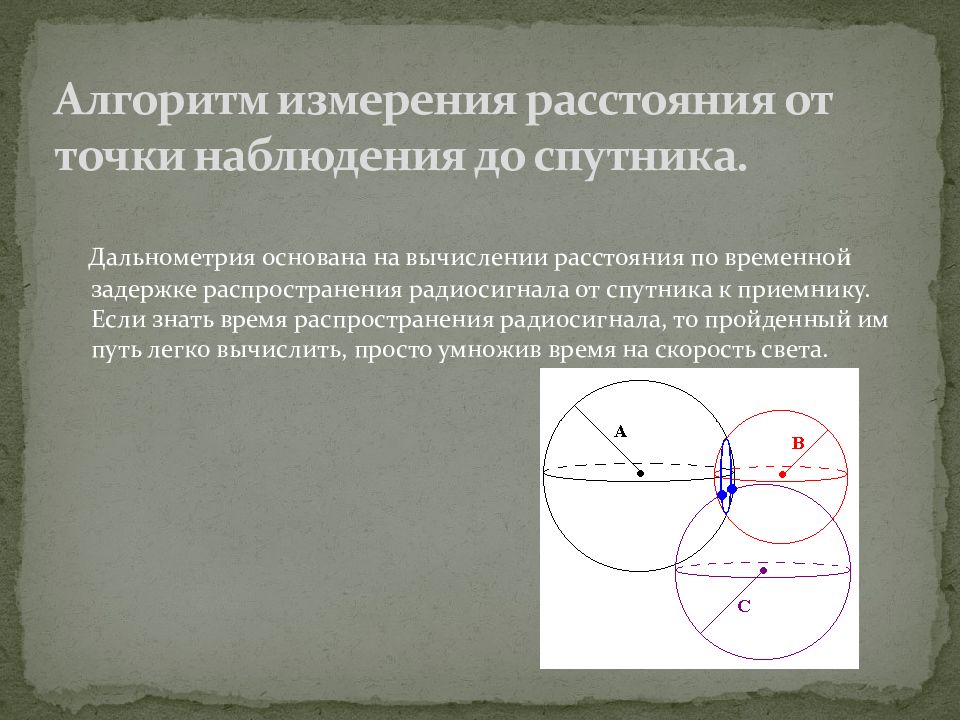 Алгоритм измерения расстояния от точки наблюдения до спутника.

Дальнометрия основана на вычислении расстояния по временной задержке распространения радиосигнала от спутника к приемнику. Если знать время распространения радиосигнала, то пройденный им путь легко вычислить, просто умножив время на скорость света.

A

B

C